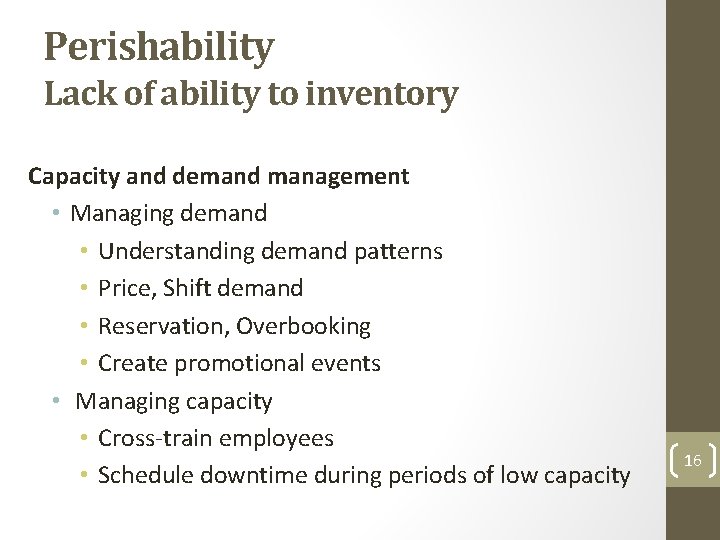 Perishability
Lack of ability to inventory

Capacity and demand management
• Managing demand
• Understanding demand patterns
• Price, Shift demand
• Reservation, Overbooking
• Create promotional events
• Managing capacity
• Cross-train employees
• Schedule downtime during periods of low capacity

16